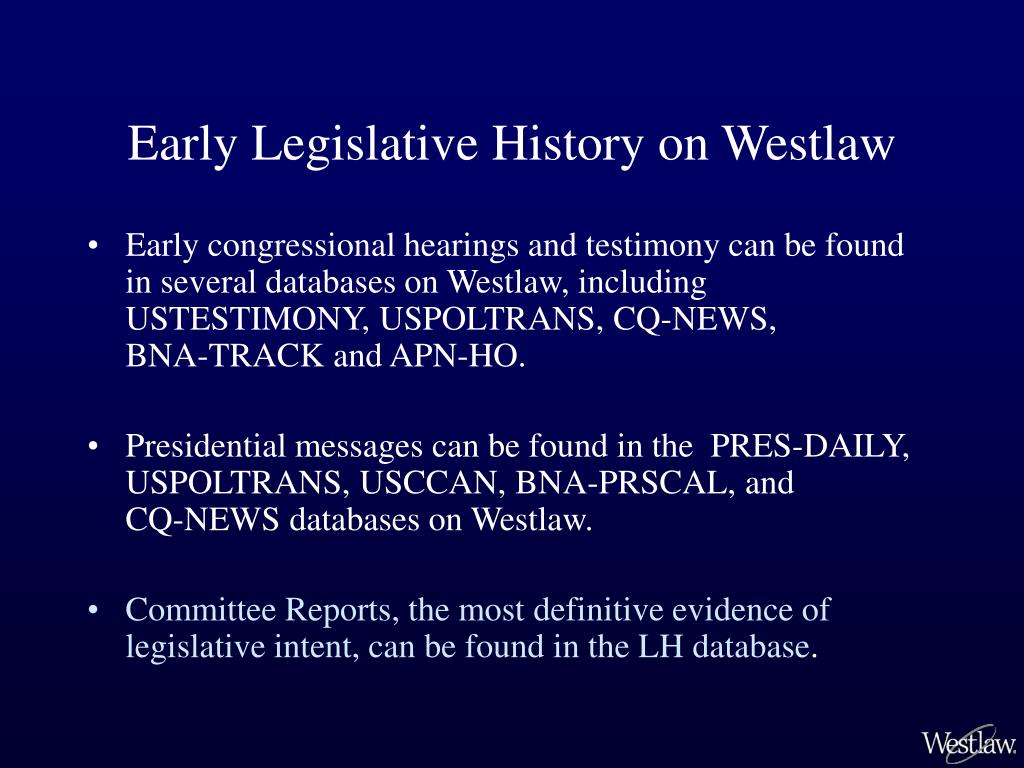 Early Legislative History on Westlaw

• Early congressional hearings and testimony can be found in several databases on Westlaw, including USTESTIMONY, USPOLTRANS, CQ-NEWS, BNA-TRACK and APN-HO.

• Presidential messages can be found in the PRES-DAILY, USPOLTRANS, USCCAN, BNA-PRSCAL, and CQ-NEWS databases on Westlaw.

• Committee Reports, the most definitive evidence of legislative intent, can be found in the LH database.

Westlaw.